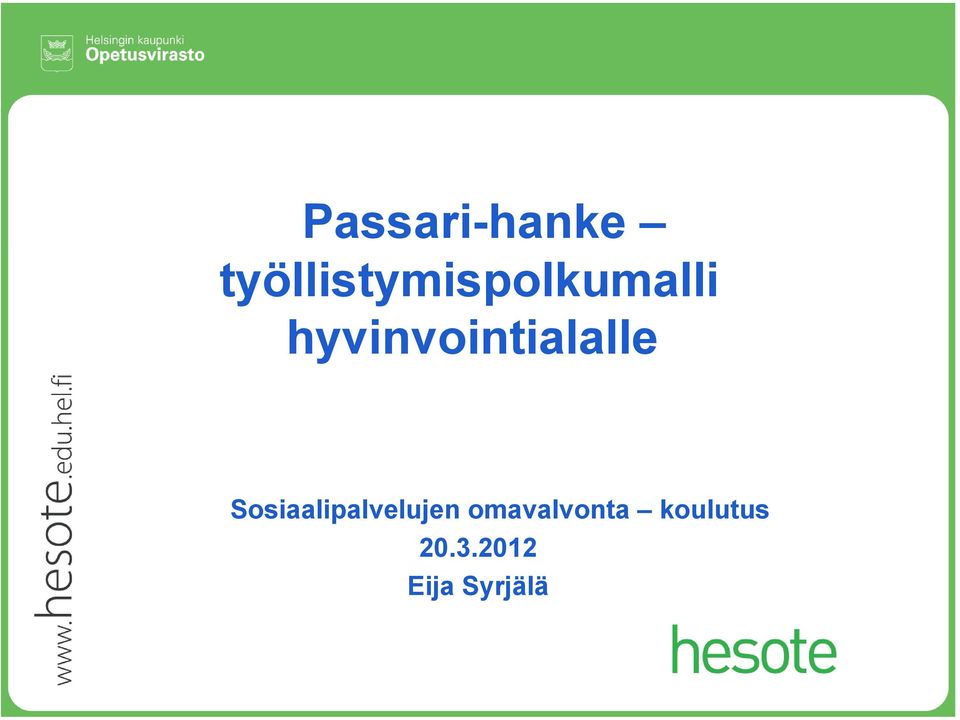 Helsingin kaupunki
Opetusvirasto

Passari-hanke – työllistymispolkumalli hyvinvointialalle

Sosiaalipalvelujen omavalvonta – koulutus
20.3.2012
Eija Syrjälä

www.hesote.edu.hel.fi

hesote